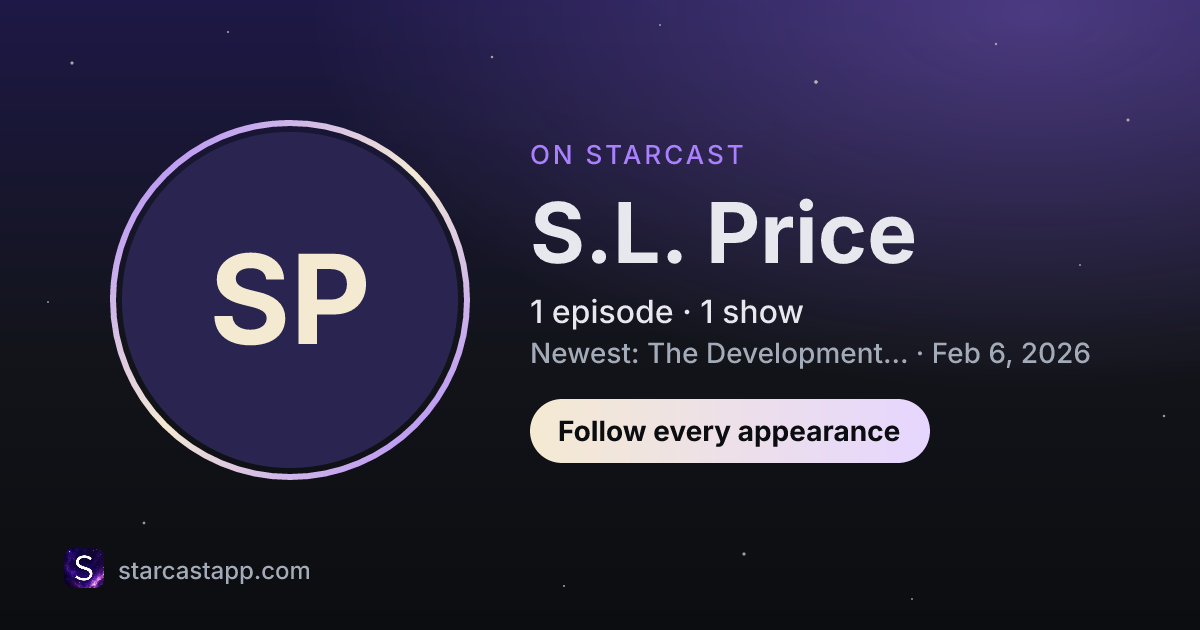 SP

ON STARCAST

S.L. Price

1 episode · 1 show

Newest: The Development... · Feb 6, 2026

Follow every appearance

S

starcastapp.com